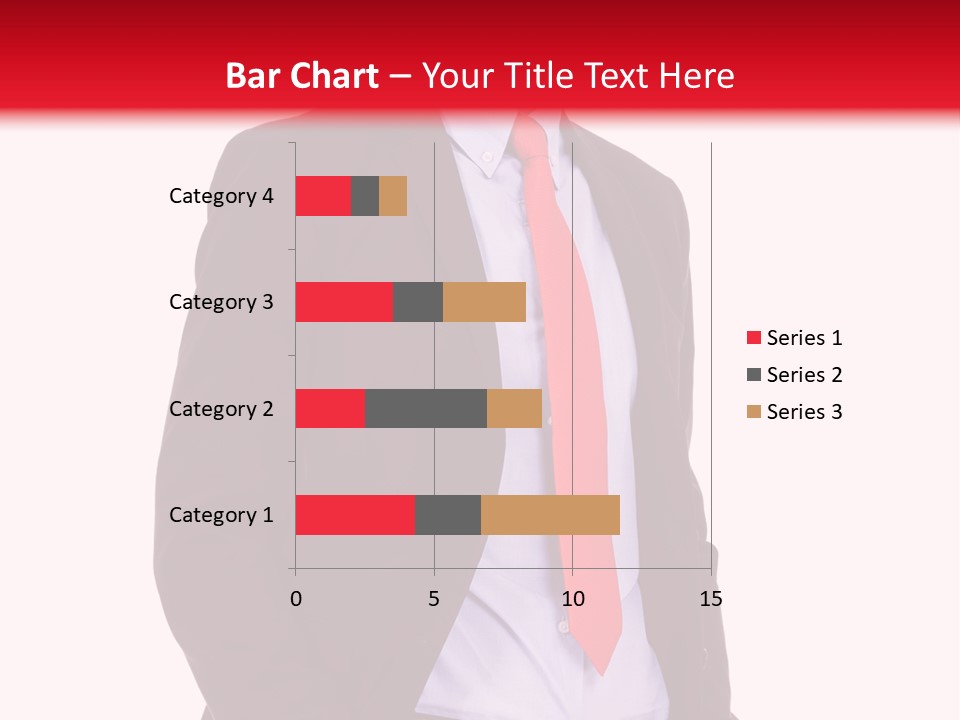 Bar Chart – Your Title Text Here

Category 4
Category 3
Category 2
Category 1

0
5
10
15

Series 1
Series 2
Series 3